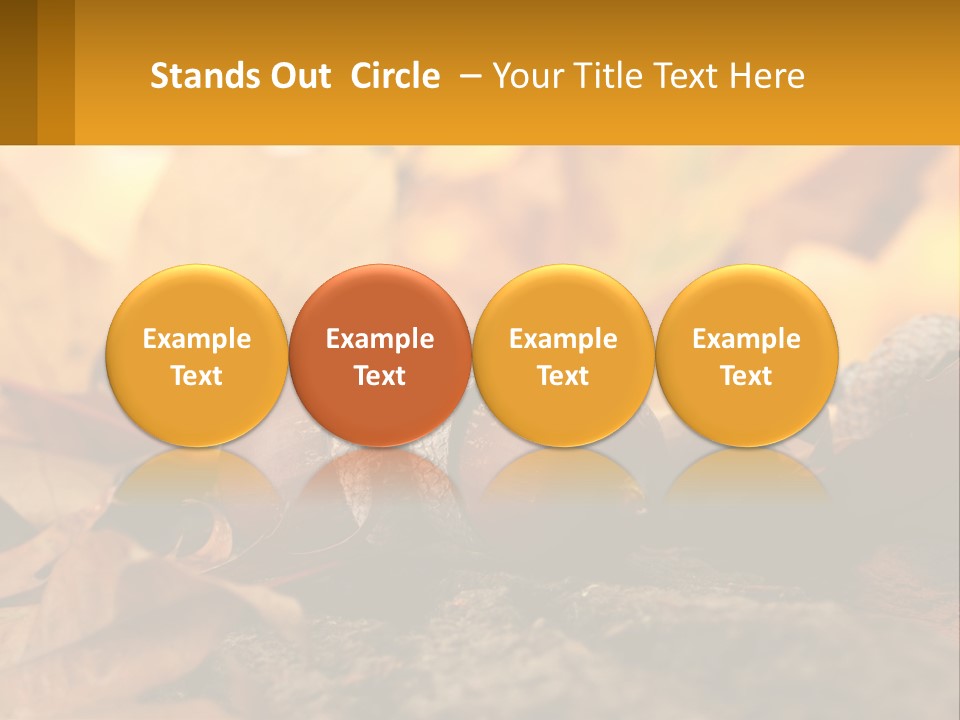 Stands Out Circle – Your Title Text Here

Example Text

Example Text

Example Text

Example Text